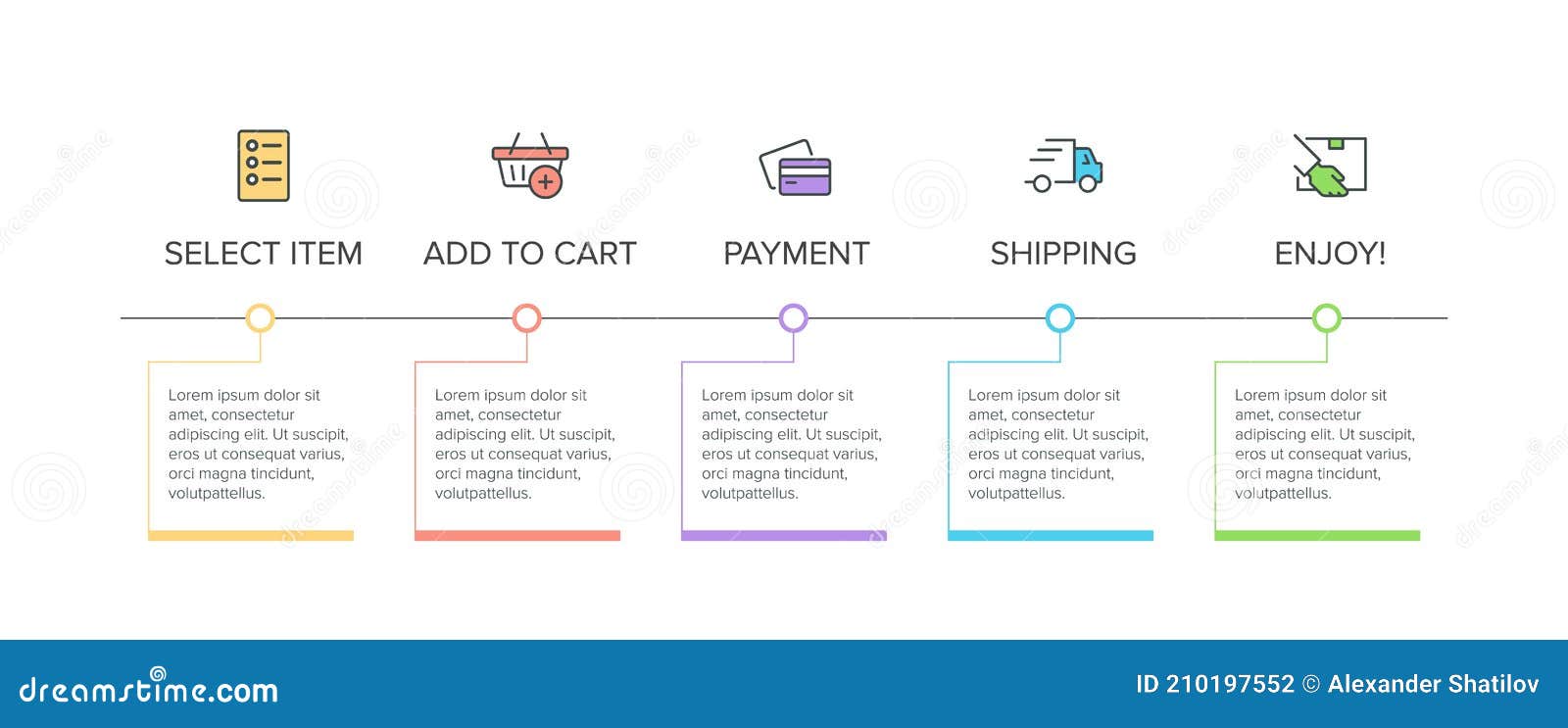 SELECT ITEM

Lorem ipsum dolor sit amet, consectetur adipiscing elit. Ut suscipit, eros ut consequat varius, orci magna tincidunt, volutpattellus.

ADD TO CART

Lorem ipsum dolor sit amet, consectetur adipiscing elit. Ut suscipit, eros ut consequat varius, orci magna tincidunt, volutpattellus.

PAYMENT

Lorem ipsum dolor sit amet, consectetur adipiscing elit. Ut suscipit, eros ut consequat varius, orci magna tincidunt, volutpattellus.

SHIPPING

Lorem ipsum dolor sit amet, consectetur adipiscing elit. Ut suscipit, eros ut consequat varius, orci magna tincidunt, volutpattellus.

ENJOY!

Lorem ipsum dolor sit amet, consectetur adipiscing elit. Ut suscipit, eros ut consequat varius, orci magna tincidunt, volutpattellus.

dreamstime.com

ID 210197552 © Alexander Shatilov